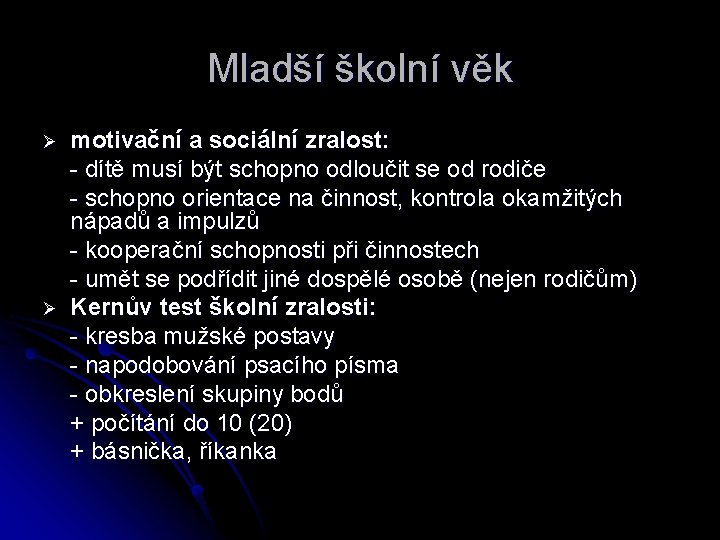 Mladší školní věk

➢ motivační a sociální zralost:
- dítě musí být schopno odloučit se od rodiče
- schopno orientace na činnost, kontrola okamžitých nápadů a impulzů
- kooperační schopnosti při činnostech
- umět se podřídit jiné dospělé osobě (nejen rodičům)

➢ Kernův test školní zralosti:
- kresba mužské postavy
- napodobování psacího písma
- obkreslení skupiny bodů
+ počítání do 10 (20)
+ básnička, říkanka